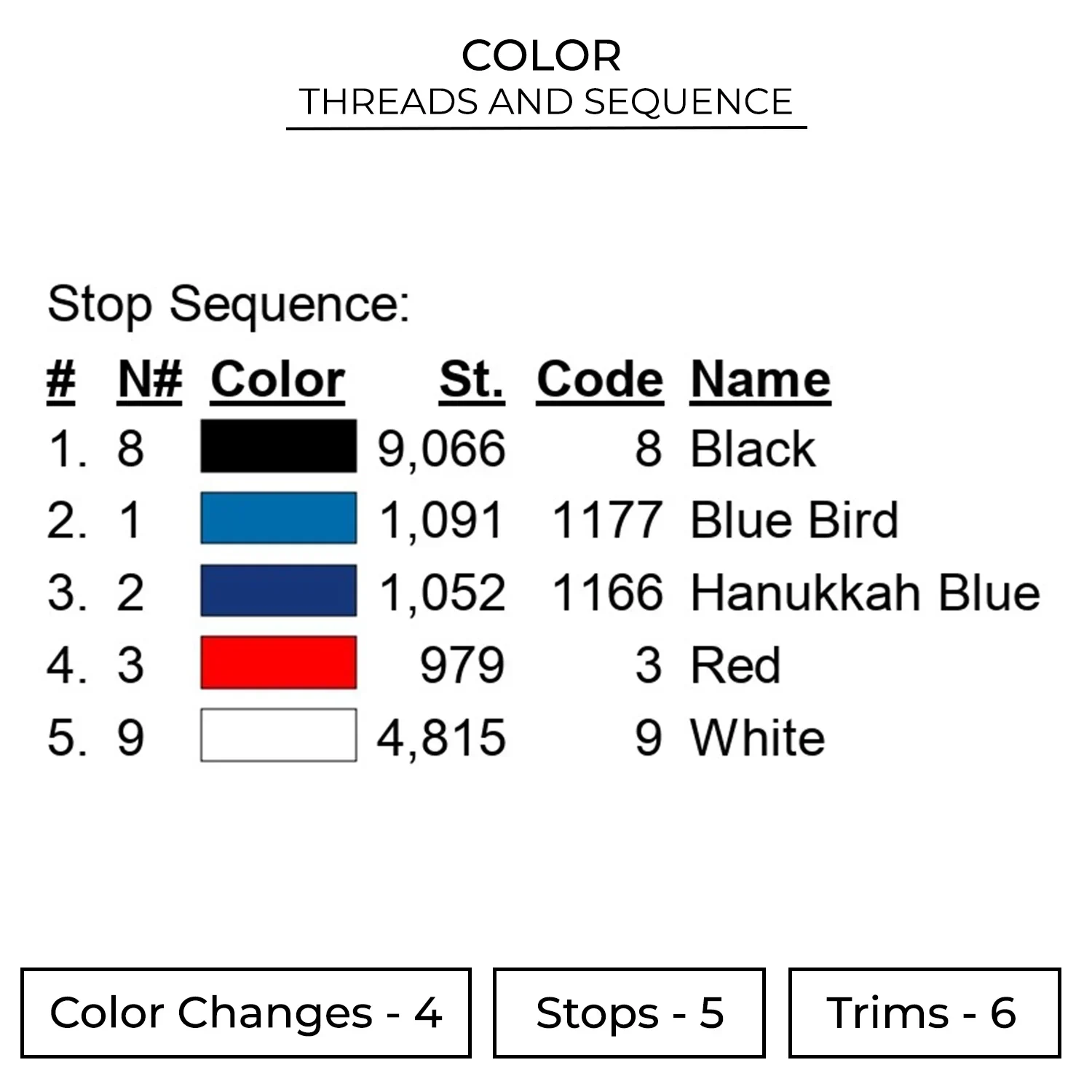 COLOR
THREADS AND SEQUENCE

Stop Sequence:

| # | N# | Color | St. | Code | Name |
|---|---|---|---|---|---|
| 1. | 8 | | 9,066 | 8 | Black |
| 2. | 1 | | 1,091 | 1177 | Blue Bird |
| 3. | 2 | | 1,052 | 1166 | Hanukkah Blue |
| 4. | 3 | | 979 | 3 | Red |
| 5. | 9 | | 4,815 | 9 | White |

Color Changes - 4

Stops - 5

Trims - 6